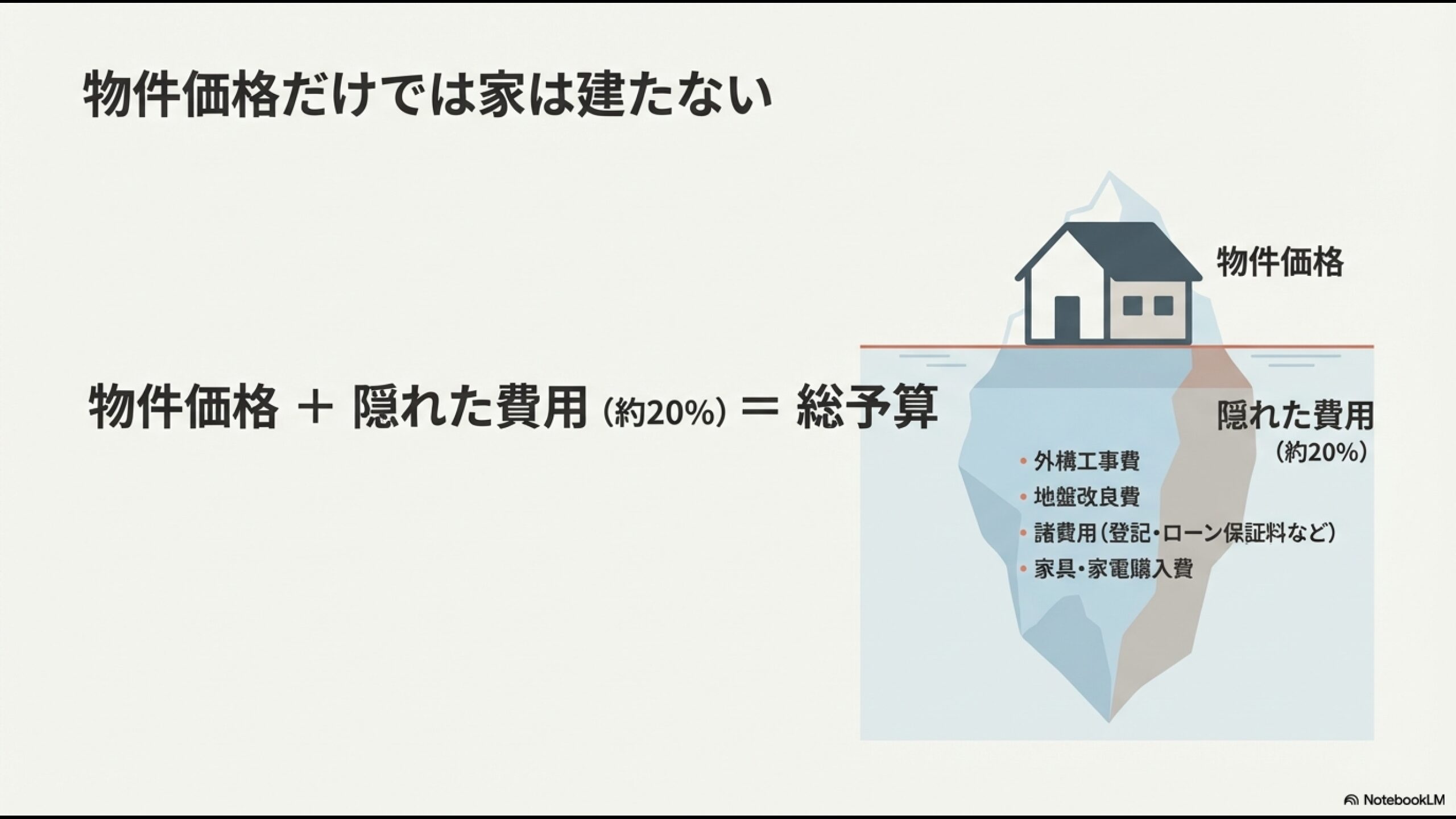 物件価格だけでは家は建たない

物件価格 ＋ 隠れた費用（約20%）＝ 総予算

物件価格

隠れた費用
（約20%）

• 外構工事費
• 地盤改良費
• 諸費用（登記・ローン保証料など）
• 家具・家電購入費

NotebookLM